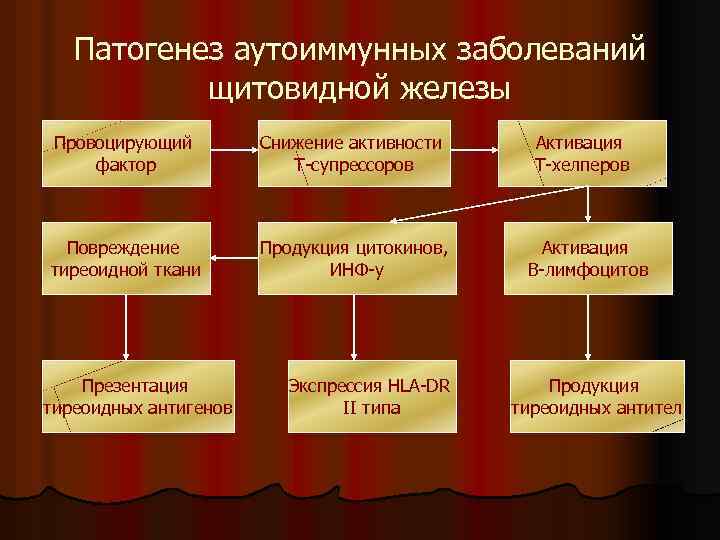 Патогенез аутоиммунных заболеваний щитовидной железы

Провоцирующий фактор

Снижение активности Т-супрессоров

Активация Т-хелперов

Повреждение тиреоидной ткани

Продукция цитокинов, ИНФ-у

Активация В-лимфоцитов

Презентация тиреоидных антигенов

Экспрессия HLA-DR II типа

Продукция тиреоидных антител